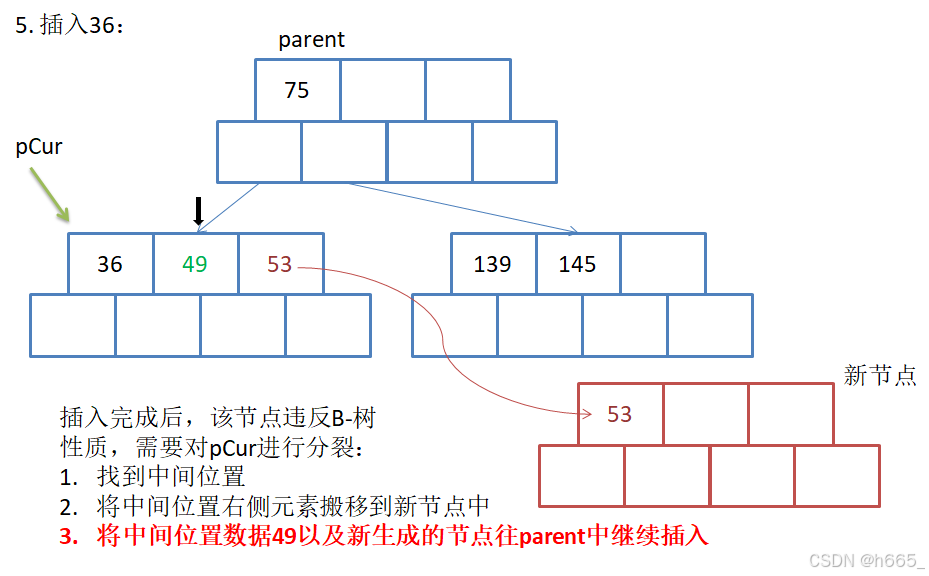 5. 插入36：

parent

75

pCur

36 49 53

139 145

新节点

53

插入完成后，该节点违反B-树性质，需要对pCur进行分裂：
1. 找到中间位置
2. 将中间位置右侧元素搬移到新节点中
3. 将中间位置数据49以及新生成的节点往parent中继续插入

CSDN @h665_